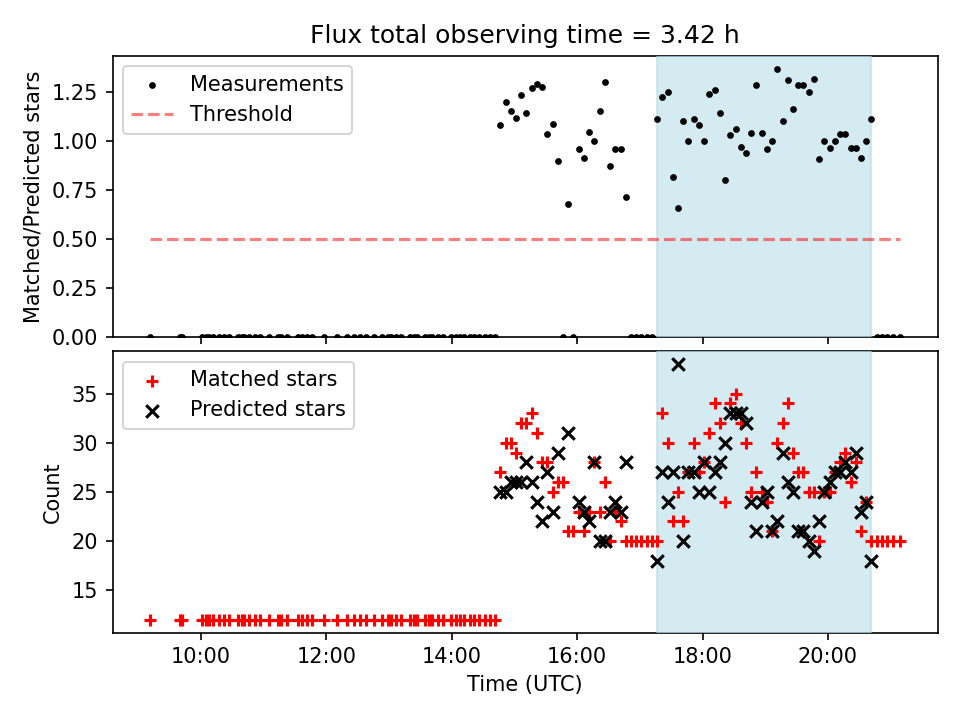 Flux total observing time = 3.42 h

Measurements
Threshold

Matched/Predicted stars

1.25
1.00
0.75
0.50
0.25
0.00

Matched stars
Predicted stars

Count

35
30
25
20
15

10:00
12:00
14:00
16:00
18:00
20:00

Time (UTC)